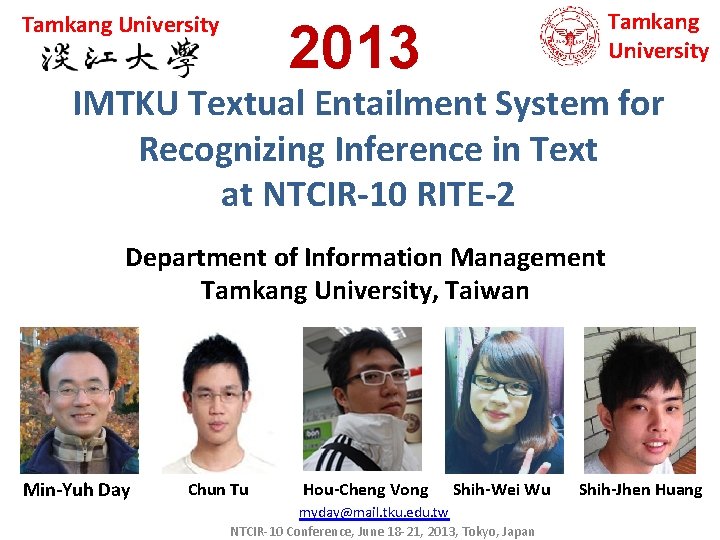 Tamkang University
淡江大學

2013

Tamkang University

IMTKU Textual Entailment System for Recognizing Inference in Text at NTCIR-10 RITE-2

Department of Information Management
Tamkang University, Taiwan

Min-Yuh Day

Chun Tu

Hou-Cheng Vong

Shih-Wei Wu

Shih-Jhen Huang

myday@mail.tku.edu.tw

NTCIR-10 Conference, June 18-21, 2013, Tokyo, Japan